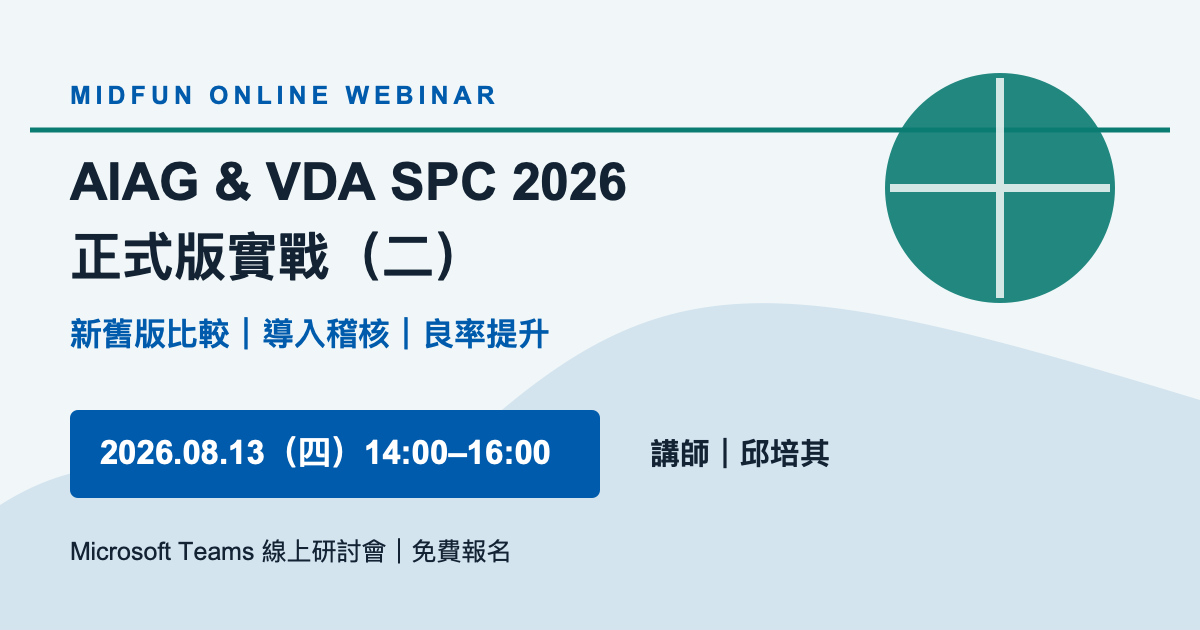 MIDFUN ONLINE WEBINAR

AIAG & VDA SPC 2026
正式版實戰（二）

新舊版比較｜導入稽核｜良率提升

2026.08.13（四）14:00–16:00

講師｜邱培其

Microsoft Teams 線上研討會｜免費報名